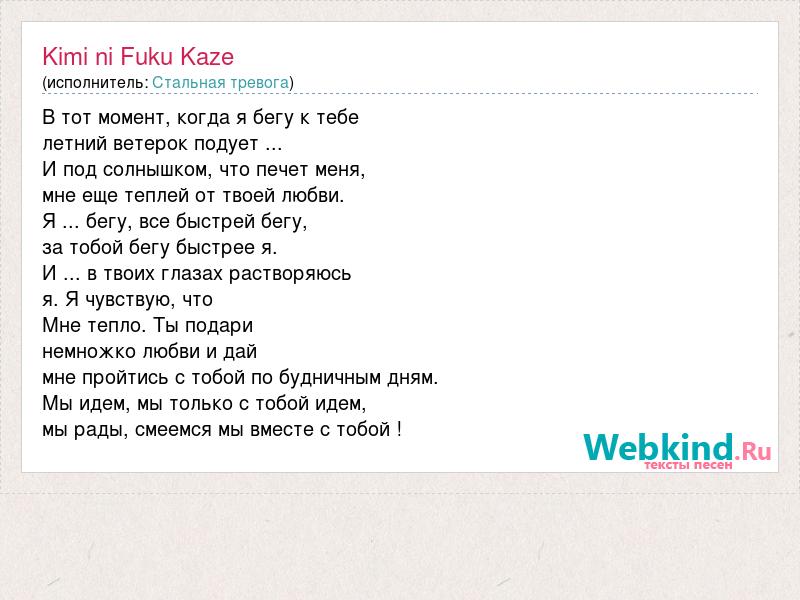 Kimi ni Fuku Kaze
(исполнитель: Стальная тревога)

В тот момент, когда я бегу к тебе
летний ветерок подует ...
И под солнышком, что печет меня,
мне еще теплей от твоей любви.
Я ... бегу, все быстрей бегу,
за тобой бегу быстрее я.
И ... в твоих глазах растворяюсь
я. Я чувствую, что
Мне тепло. Ты подари
немножко любви и дай
мне пройтись с тобой по будничным дням.
Мы идем, мы только с тобой идем,
мы рады, смеемся мы вместе с тобой !

Webkind.Ru
тексты песен